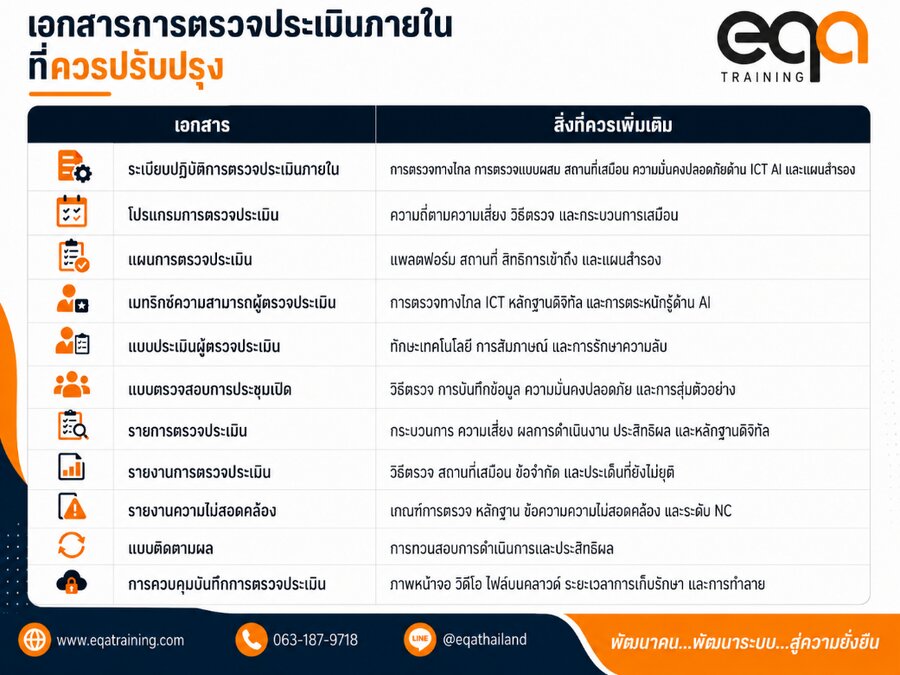 เอกสารการตรวจประเมินภายใน ที่ควรปรับปรุง

eqa TRAINING

| เอกสาร | สิ่งที่ควรเพิ่มเติม |
|---|---|
| ระเบียบปฏิบัติการตรวจประเมินภายใน | การตรวจทางไกล การตรวจแบบผสม สถานที่เสมือน ความมั่นคงปลอดภัยด้าน ICT AI และแผนสำรอง |
| โปรแกรมการตรวจประเมิน | ความถี่ตามความเสี่ยง วิธีตรวจ และกระบวนการเสมือน |
| แผนการตรวจประเมิน | แพลตฟอร์ม สถานที่ สิทธิการเข้าถึง และแผนสำรอง |
| เมทริกซ์ความสามารถผู้ตรวจประเมิน | การตรวจทางไกล ICT หลักฐานดิจิทัล และการตระหนักรู้ด้าน AI |
| แบบประเมินผู้ตรวจประเมิน | ทักษะเทคโนโลยี การสัมภาษณ์ และการรักษาความลับ |
| แบบตรวจสอบการประชุมเปิด | วิธีตรวจ การบันทึกข้อมูล ความมั่นคงปลอดภัย และการสุ่มตัวอย่าง |
| รายการตรวจประเมิน | กระบวนการ ความเสี่ยง ผลการดำเนินงาน ประสิทธิผล และหลักฐานดิจิทัล |
| รายงานการตรวจประเมิน | วิธีตรวจ สถานที่เสมือน ข้อจำกัด และประเด็นที่ยังไม่ยุติ |
| รายงานความไม่สอดคล้อง | เกณฑ์การตรวจ หลักฐาน ข้อความความไม่สอดคล้อง และระดับ NC |
| แบบติดตามผล | การทวนสอบการดำเนินการและประสิทธิผล |
| การควบคุมบันทึกการตรวจประเมิน | ภาพหน้าจอ วิดีโอ ไฟล์บนคลาวด์ ระยะเวลาการเก็บรักษา และการทำลาย |

www.eqatraining.com

063-187-9718

LINE @eqathailand

พัฒนาคน...พัฒนาระบบ...สู่ความยั่งยืน